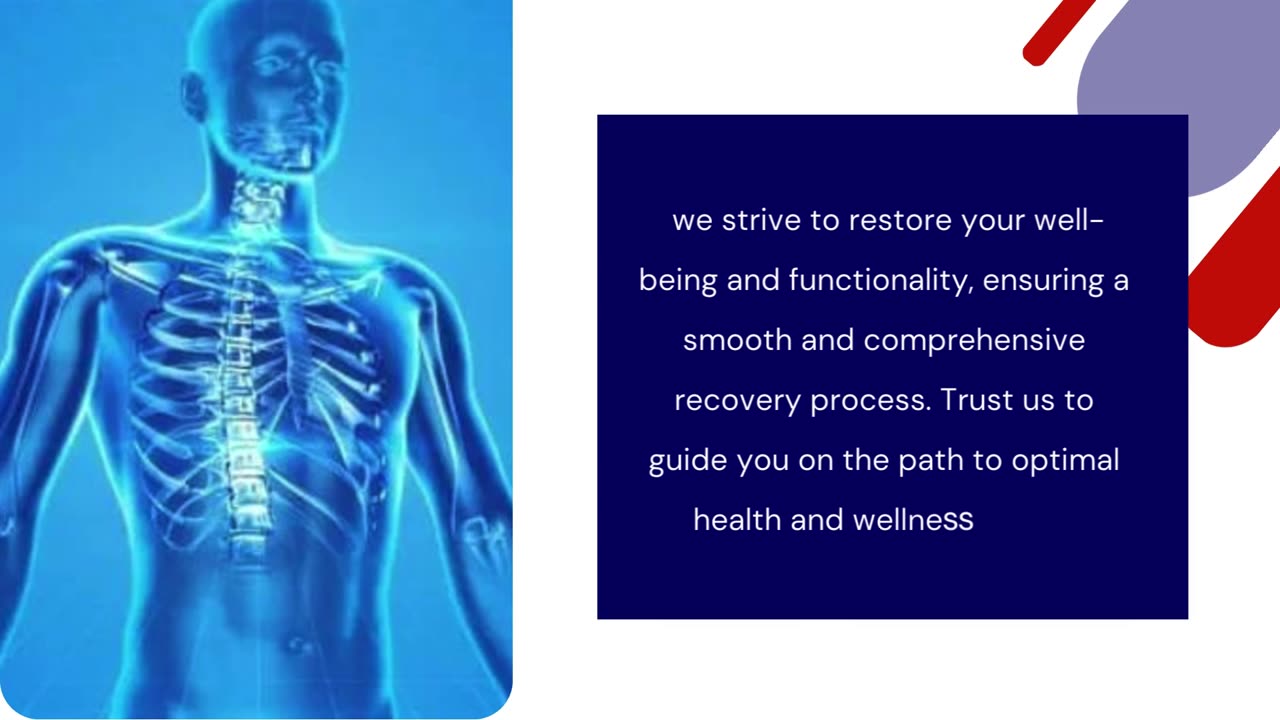 we strive to restore your well-being and functionality, ensuring a smooth and comprehensive recovery process. Trust us to guide you on the path to optimal health and wellness